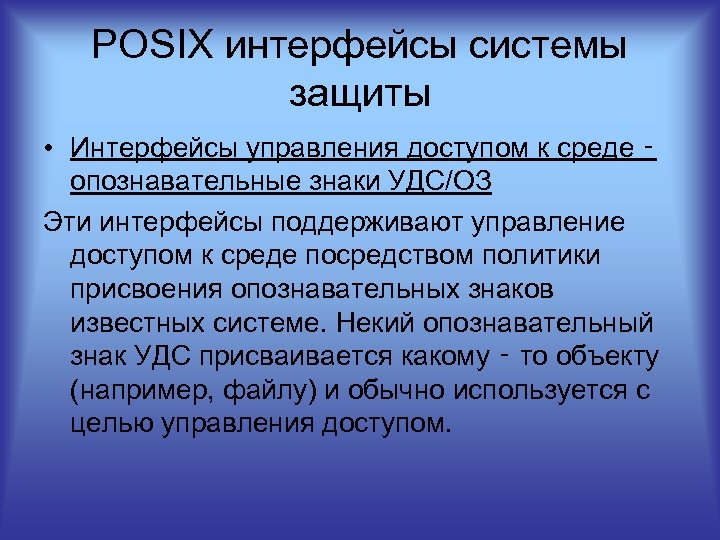 POSIX интерфейсы системы защиты

• Интерфейсы управления доступом к среде - опознавательные знаки УДС/ОЗ

Эти интерфейсы поддерживают управление доступом к среде посредством политики присвоения опознавательных знаков известных системе. Некий опознавательный знак УДС присваивается какому - то объекту (например, файлу) и обычно используется с целью управления доступом.